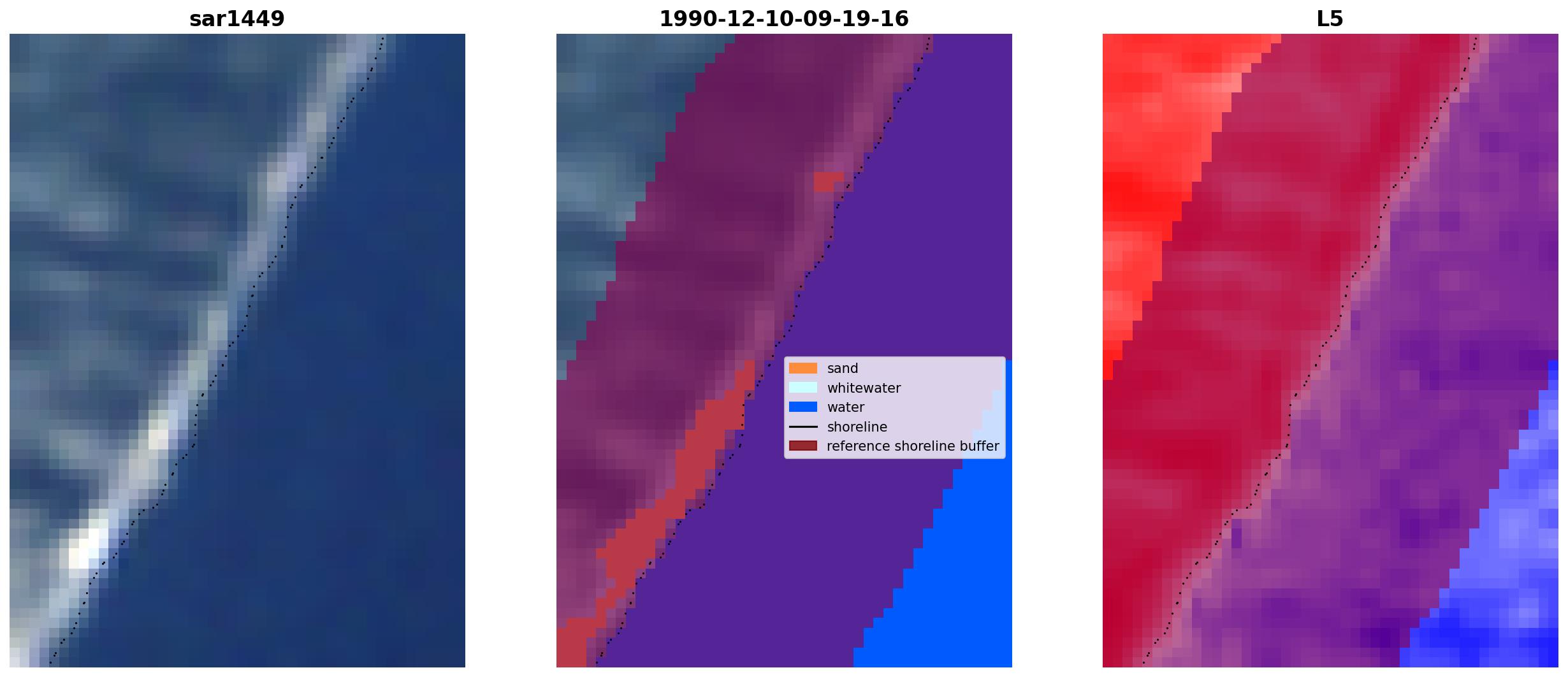 sar1449

1990-12-10-09-19-16

sand
whitewater
water
shoreline
reference shoreline buffer

L5